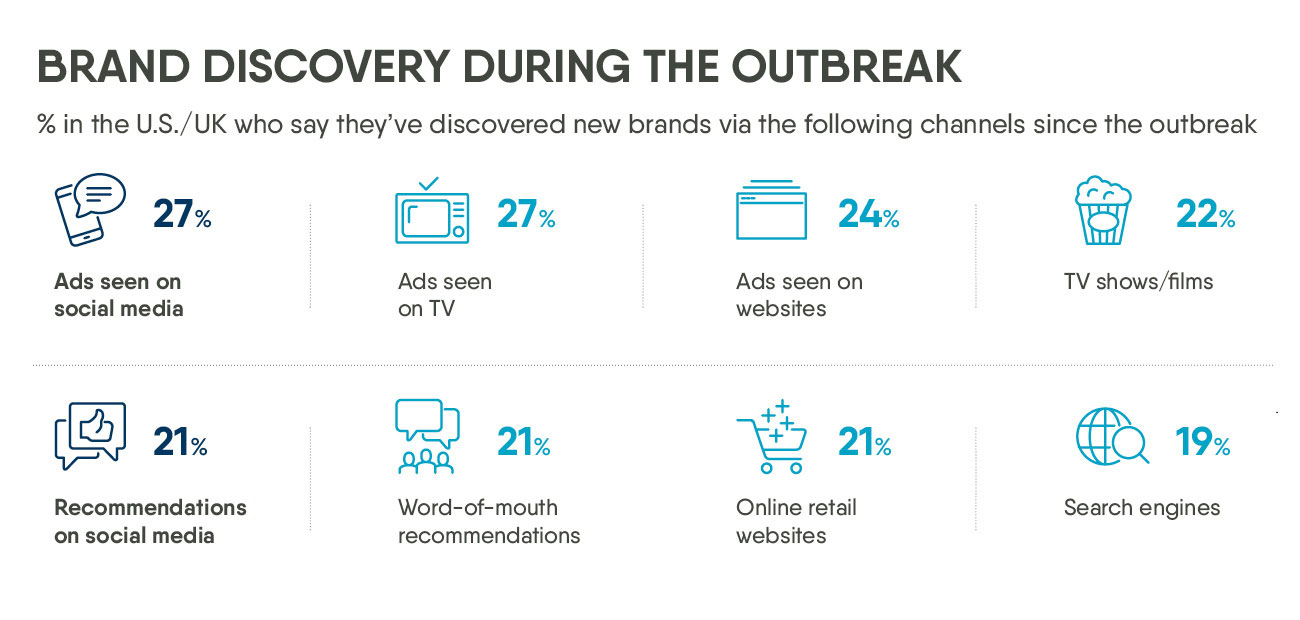 BRAND DISCOVERY DURING THE OUTBREAK

% in the U.S./UK who say they've discovered new brands via the following channels since the outbreak

27%

Ads seen on social media

27%

Ads seen on TV

24%

Ads seen on websites

22%

TV shows/films

21%

Recommendations on social media

21%

Word-of-mouth recommendations

21%

Online retail websites

19%

Search engines